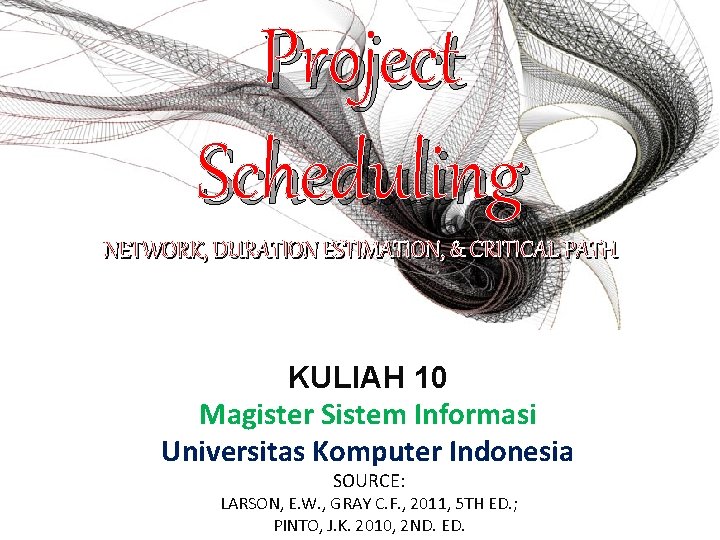 Project Scheduling

NETWORK, DURATION ESTIMATION, & CRITICAL PATH

KULIAH 10

Magister Sistem Informasi

Universitas Komputer Indonesia

SOURCE:

LARSON, E.W., GRAY C.F., 2011, 5TH ED.;

PINTO, J.K. 2010, 2ND. ED.